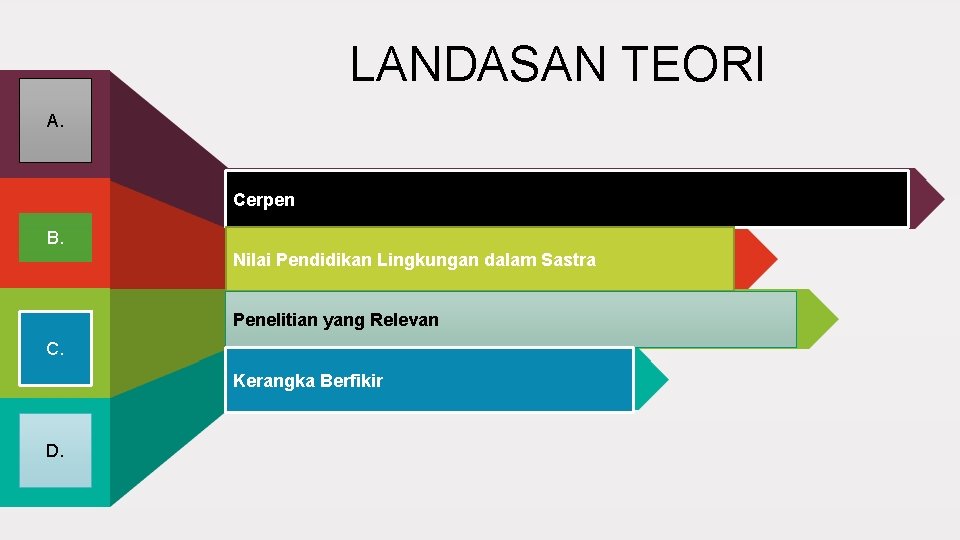 LANDASAN TEORI

A.

B.

C.

D.

Cerpen

Nilai Pendidikan Lingkungan dalam Sastra

Penelitian yang Relevan

Kerangka Berfikir